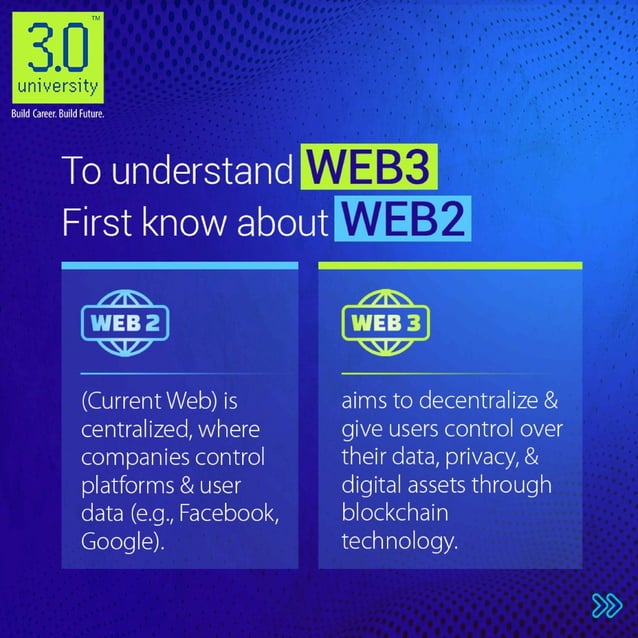 3.0™
university
Build Career. Build Future.

To understand WEB3
First know about WEB2

WEB 2

(Current Web) is centralized, where companies control platforms & user data (e.g., Facebook, Google).

WEB 3

aims to decentralize & give users control over their data, privacy, & digital assets through blockchain technology.